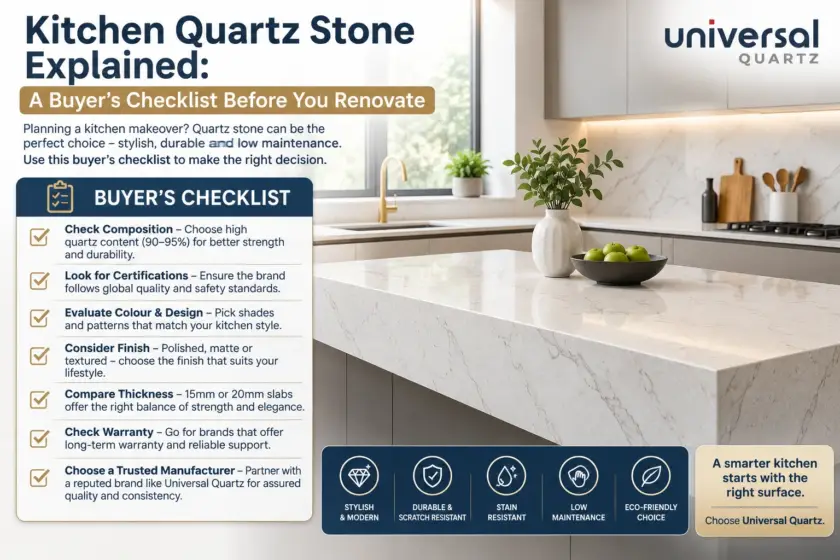 Kitchen Quartz Stone Explained:

A Buyer's Checklist Before You Renovate

universal QUARTZ

Planning a kitchen makeover? Quartz stone can be the perfect choice – stylish, durable and low maintenance. Use this buyer's checklist to make the right decision.

BUYER'S CHECKLIST

Check Composition – Choose high quartz content (90–95%) for better strength and durability.

Look for Certifications – Ensure the brand follows global quality and safety standards.

Evaluate Colour & Design – Pick shades and patterns that match your kitchen style.

Consider Finish – Polished, matte or textured – choose the finish that suits your lifestyle.

Compare Thickness – 15mm or 20mm slabs offer the right balance of strength and elegance.

Check Warranty – Go for brands that offer long-term warranty and reliable support.

Choose a Trusted Manufacturer – Partner with a reputed brand like Universal Quartz for assured quality and consistency.

STYLISH & MODERN

DURABLE & SCRATCH RESISTANT

STAIN RESISTANT

LOW MAINTENANCE

ECO-FRIENDLY CHOICE

A smarter kitchen starts with the right surface.

Choose Universal Quartz.